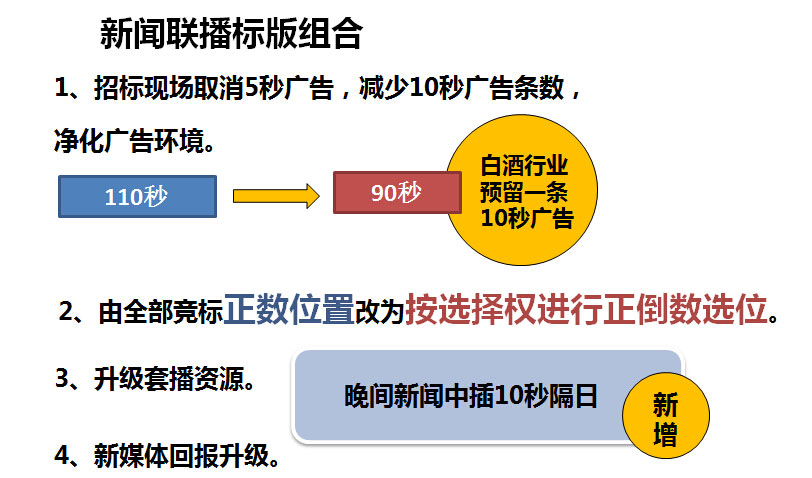 新闻联播标版组合

1、招标现场取消5秒广告，减少10秒广告条数，净化广告环境。

110秒

90秒

白酒行业预留一条10秒广告

2、由全部竞标正数位置改为按选择权进行正倒数选位。

3、升级套播资源。

晚间新闻中插10秒隔日

新增

4、新媒体回报升级。